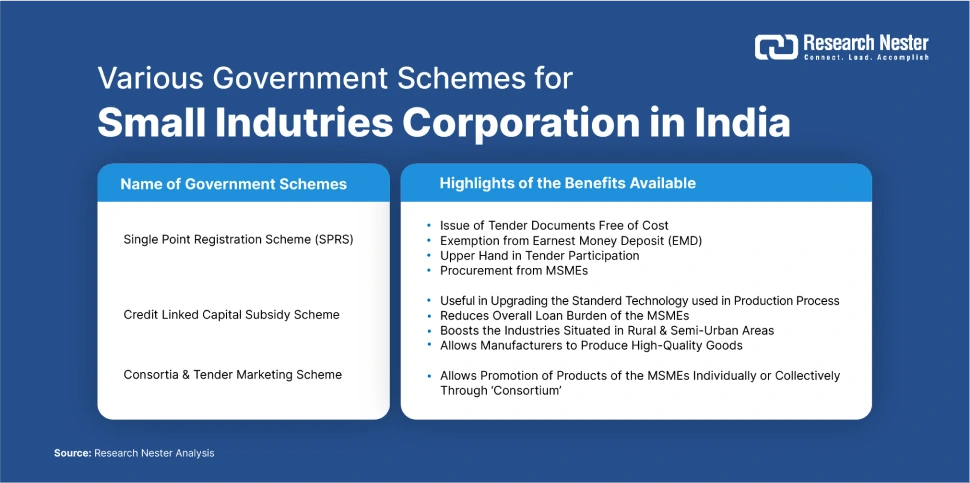 Research Nester
Connect. Lead. Accomplish

Various Government Schemes for
Small Indutries Corporation in India

| Name of Government Schemes | Highlights of the Benefits Available |
|---|---|
| Single Point Registration Scheme (SPRS) | • Issue of Tender Documents Free of Cost • Exemption from Earnest Money Deposit (EMD) • Upper Hand in Tender Participation • Procurement from MSMEs |
| Credit Linked Capital Subsidy Scheme | • Useful in Upgrading the Standerd Technology used in Production Process • Reduces Overall Loan Burden of the MSMEs • Boosts the Industries Situated in Rural & Semi-Urban Areas • Allows Manufacturers to Produce High-Quality Goods |
| Consortia & Tender Marketing Scheme | • Allows Promotion of Products of the MSMEs Individually or Collectively Through 'Consortium' |

Source: Research Nester Analysis